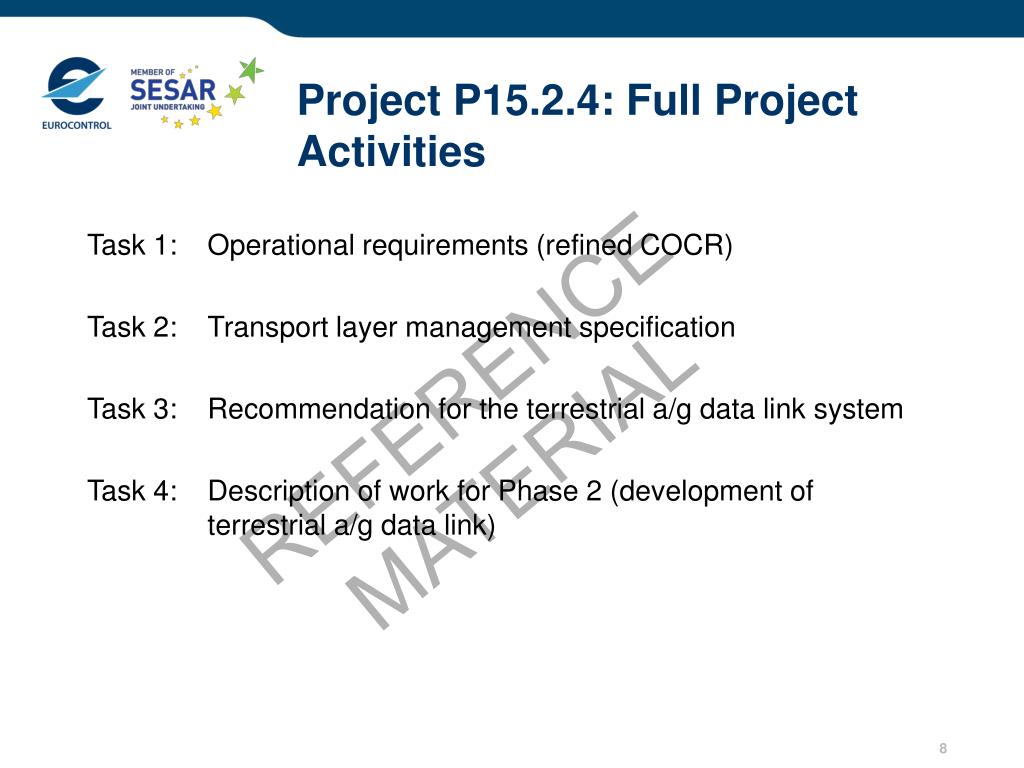 EUROCONTROL

MEMBER OF SESAR JOINT UNDERTAKING

Project P15.2.4: Full Project Activities

Task 1: Operational requirements (refined COCR)

Task 2: Transport layer management specification

Task 3: Recommendation for the terrestrial a/g data link system

Task 4: Description of work for Phase 2 (development of terrestrial a/g data link)

REFERENCE MATERIAL

8